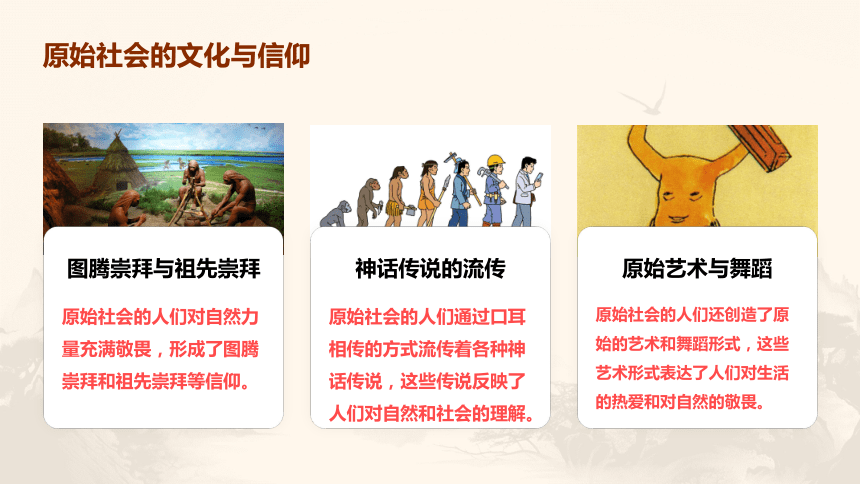 原始社会的文化与信仰

图腾崇拜与祖先崇拜

原始社会的人们对自然力量充满敬畏，形成了图腾崇拜和祖先崇拜等信仰。

神话传说的流传

原始社会的人们通过口耳相传的方式流传着各种神话传说，这些传说反映了人们对自然和社会的理解。

原始艺术与舞蹈

原始社会的人们还创造了原始的艺术和舞蹈形式，这些艺术形式表达了人们对生活的热爱和对自然的敬畏。